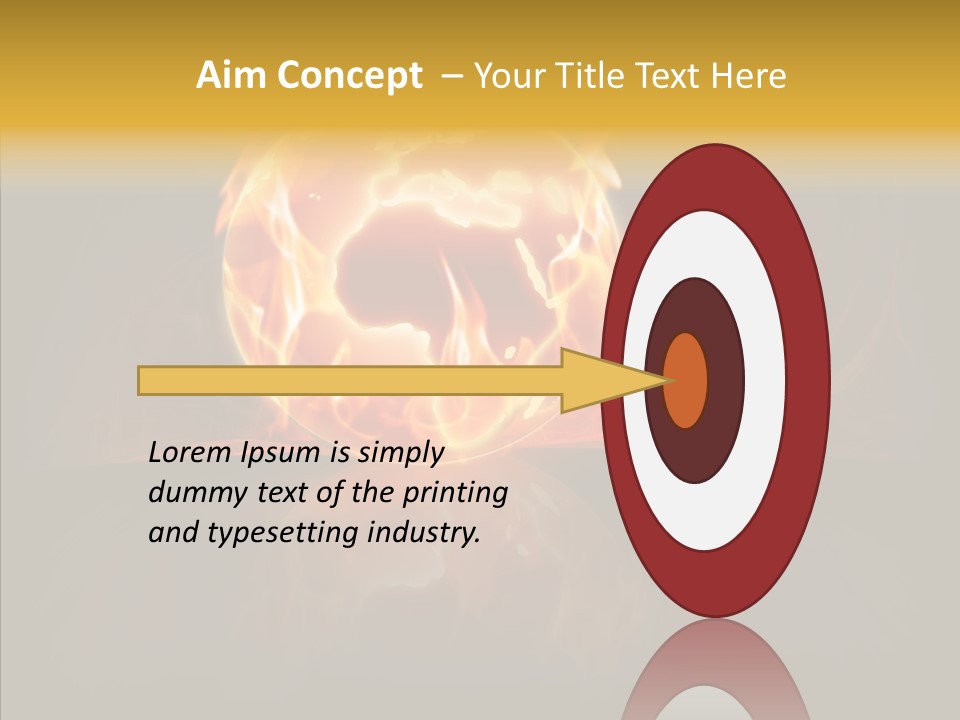 Aim Concept – Your Title Text Here

Lorem Ipsum is simply dummy text of the printing and typesetting industry.